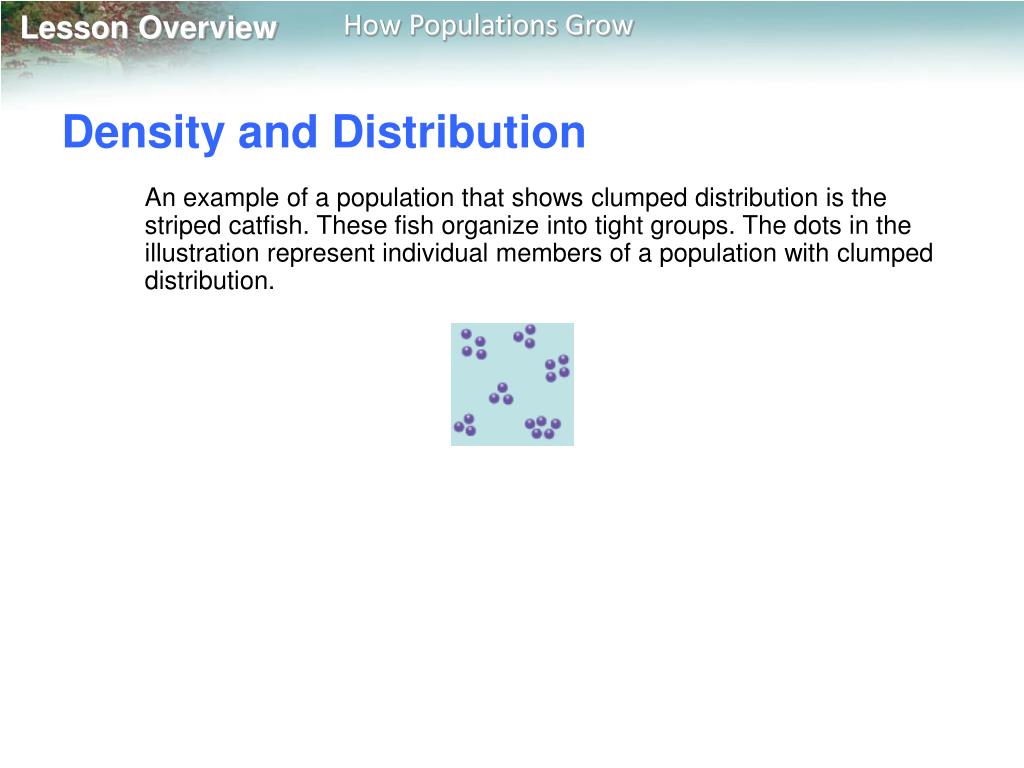 Lesson Overview

How Populations Grow

Density and Distribution

An example of a population that shows clumped distribution is the striped catfish. These fish organize into tight groups. The dots in the illustration represent individual members of a population with clumped distribution.